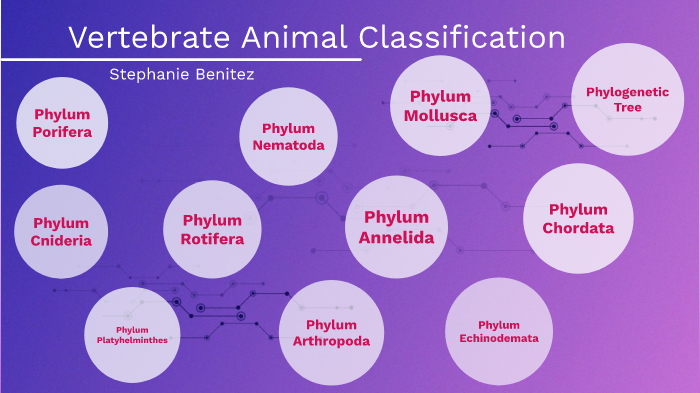 Vertebrate Animal Classification

Stephanie Benitez

Phylum Porifera

Phylum Nematoda

Phylum Mollusca

Phylogenetic Tree

Phylum Cnideria

Phylum Rotifera

Phylum Annelida

Phylum Chordata

Phylum Platyhelminthes

Phylum Arthropoda

Phylum Echinodemata